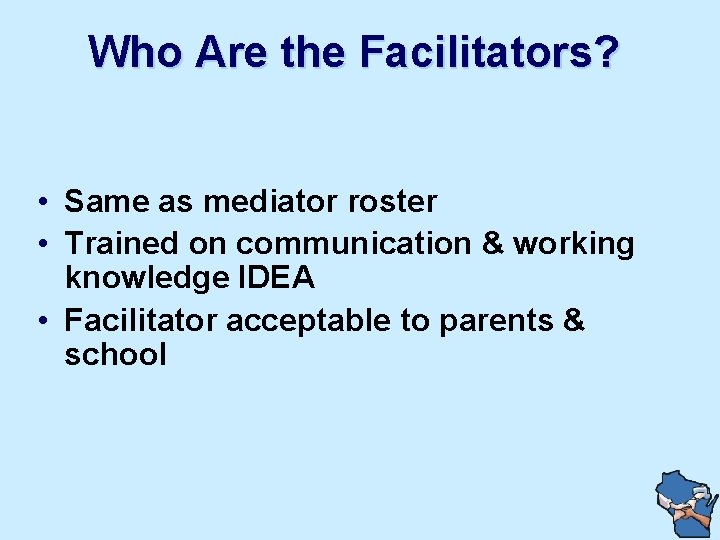 Who Are the Facilitators?

• Same as mediator roster
• Trained on communication & working knowledge IDEA
• Facilitator acceptable to parents & school